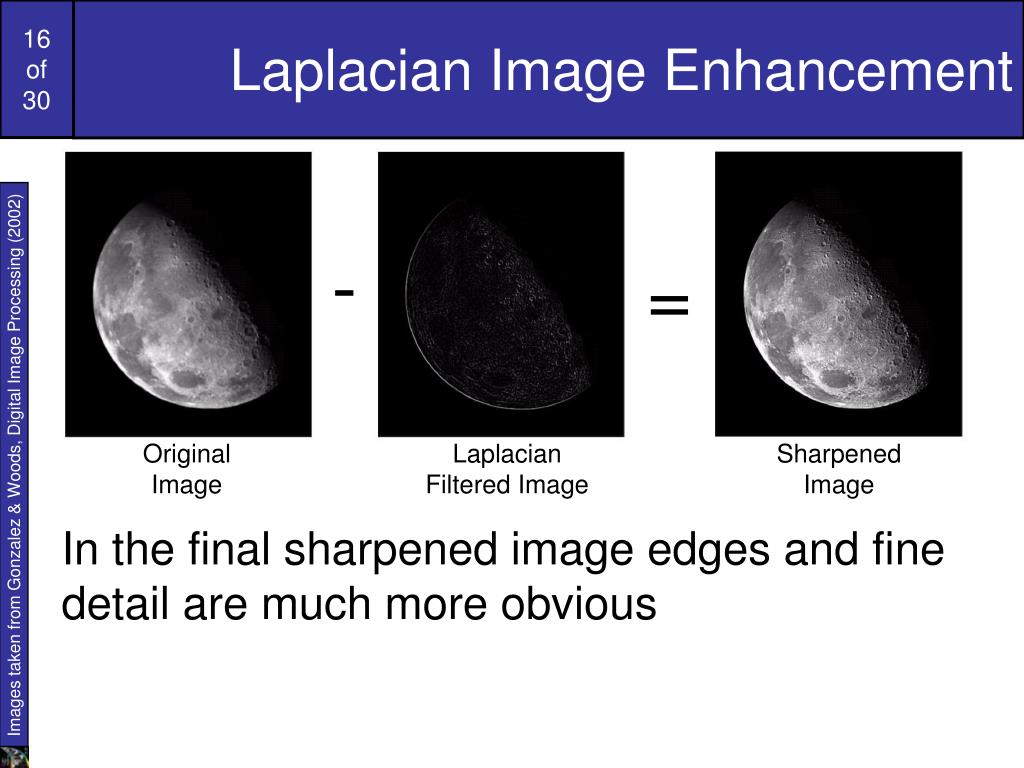 16
of
30

Laplacian Image Enhancement

Images taken from Gonzalez & Woods, Digital Image Processing (2002)

-

=

Original
Image

Laplacian
Filtered Image

Sharpened
Image

In the final sharpened image edges and fine detail are much more obvious